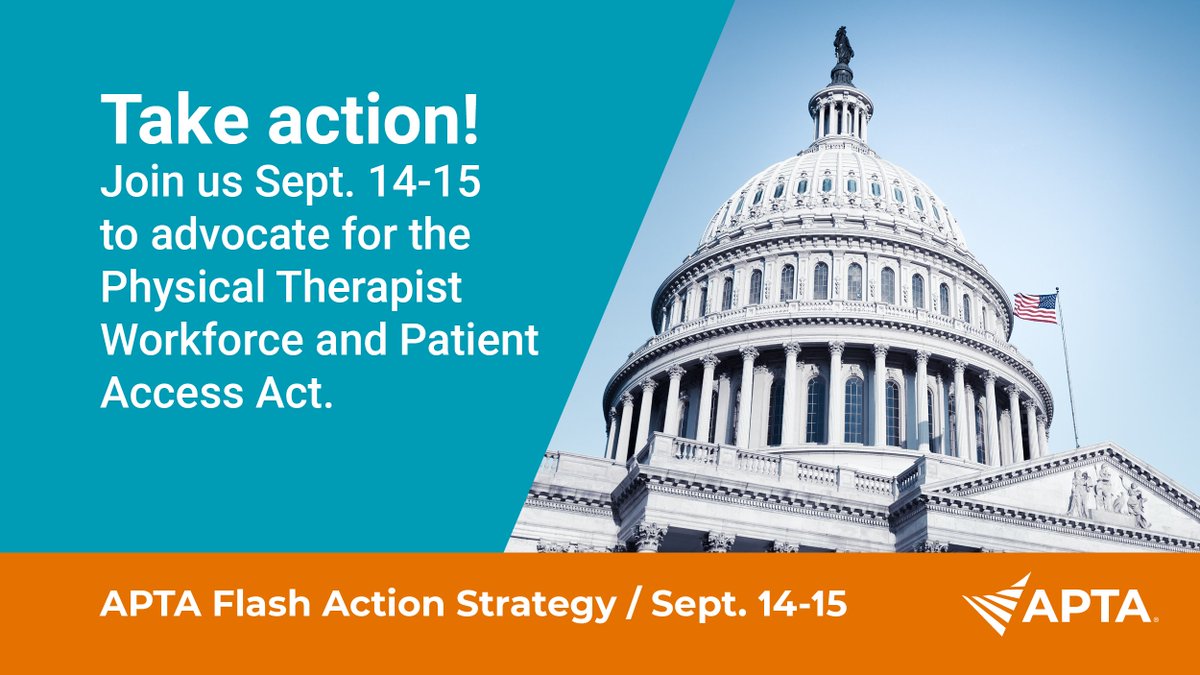 Take action!
Join us Sept. 14-15 to advocate for the Physical Therapist Workforce and Patient Access Act.

APTA Flash Action Strategy / Sept. 14-15

APTA